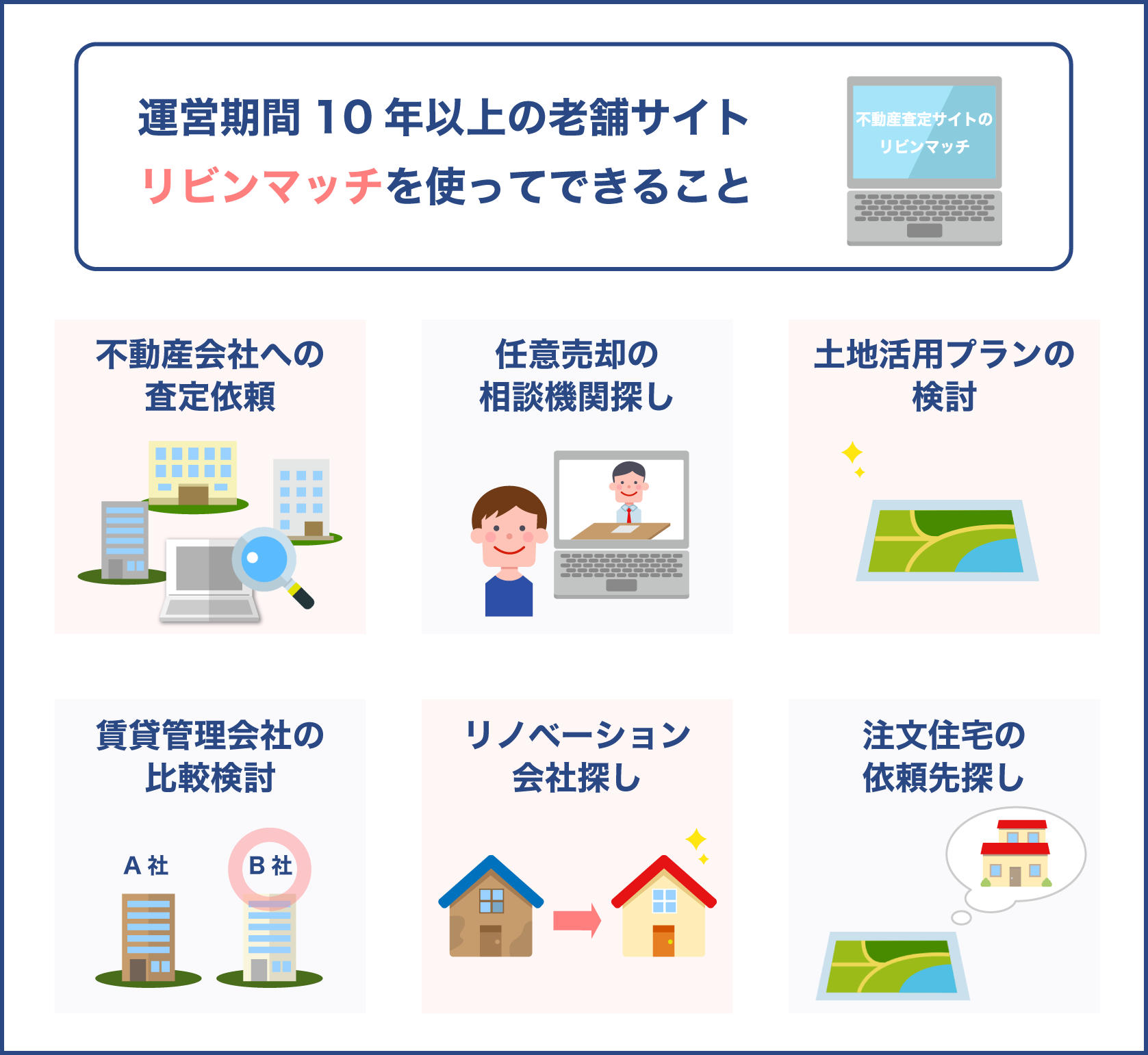 運営期間 10 年以上の老舗サイト
リビンマッチを使ってできること

不動産査定サイトの
リビンマッチ

不動産会社への
査定依頼

任意売却の
相談機関探し

土地活用プランの
検討

賃貸管理会社の
比較検討

A 社

B 社

リノベーション
会社探し

注文住宅の
依頼先探し